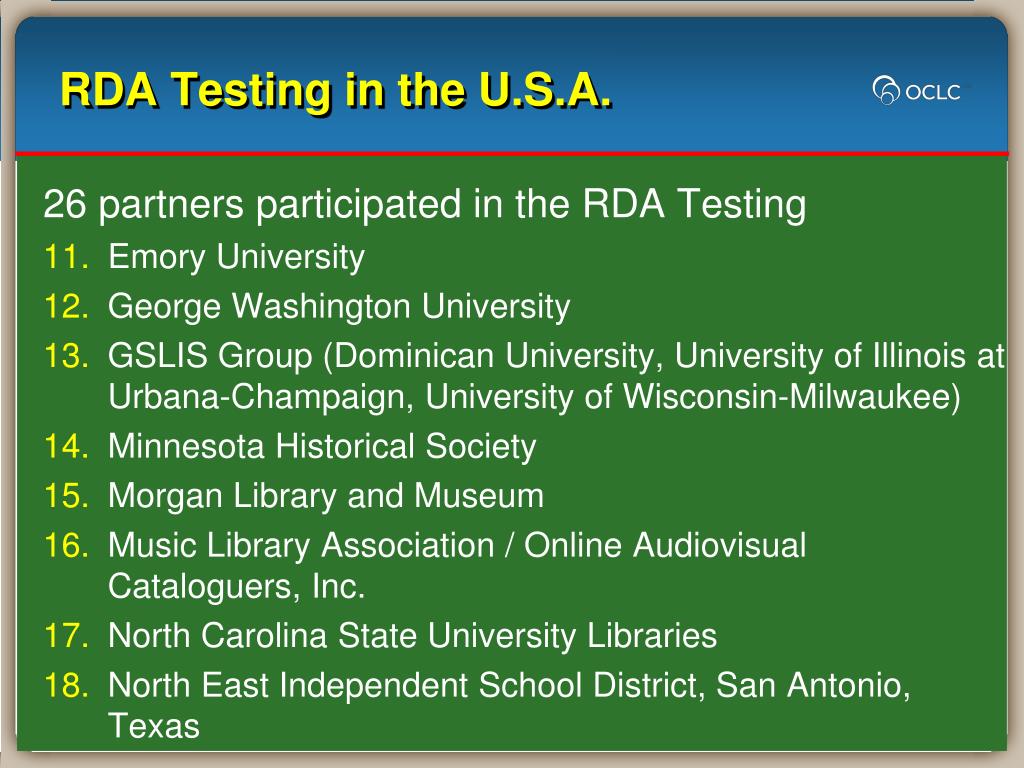 RDA Testing in the U.S.A.

OCLC

26 partners participated in the RDA Testing

11. Emory University
12. George Washington University
13. GSLIS Group (Dominican University, University of Illinois at Urbana-Champaign, University of Wisconsin-Milwaukee)
14. Minnesota Historical Society
15. Morgan Library and Museum
16. Music Library Association / Online Audiovisual Cataloguers, Inc.
17. North Carolina State University Libraries
18. North East Independent School District, San Antonio, Texas